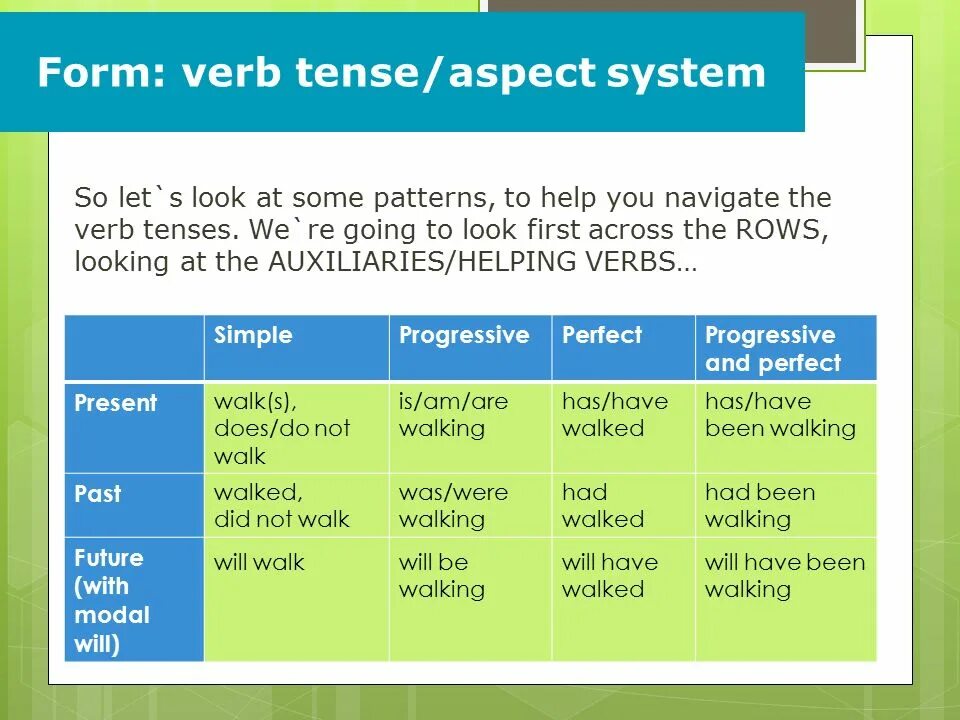 Form: verb tense/aspect system

So let`s look at some patterns, to help you navigate the verb tenses. We`re going to look first across the ROWS, looking at the AUXILIARIES/HELPING VERBS…

| | Simple | Progressive | Perfect | Progressive and perfect |
|---|---|---|---|---|
| Present | walk(s), does/do not walk | is/am/are walking | has/have walked | has/have been walking |
| Past | walked, did not walk | was/were walking | had walked | had been walking |
| Future (with modal will) | will walk | will be walking | will have walked | will have been walking |